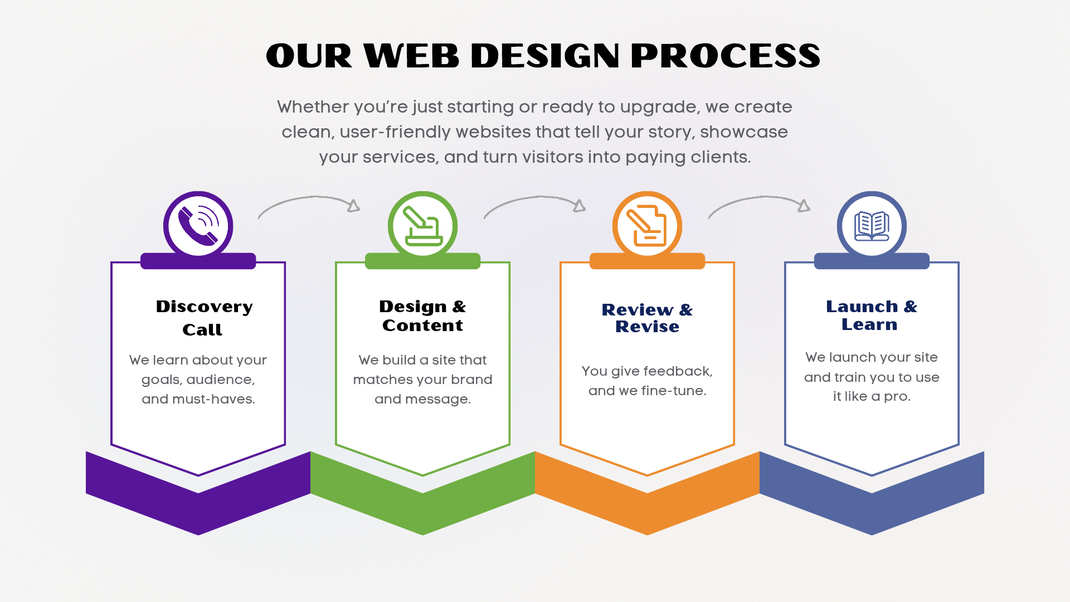 OUR WEB DESIGN PROCESS

Whether you're just starting or ready to upgrade, we create clean, user-friendly websites that tell your story, showcase your services, and turn visitors into paying clients.

Discovery Call

We learn about your goals, audience, and must-haves.

Design & Content

We build a site that matches your brand and message.

Review & Revise

You give feedback, and we fine-tune.

Launch & Learn

We launch your site and train you to use it like a pro.